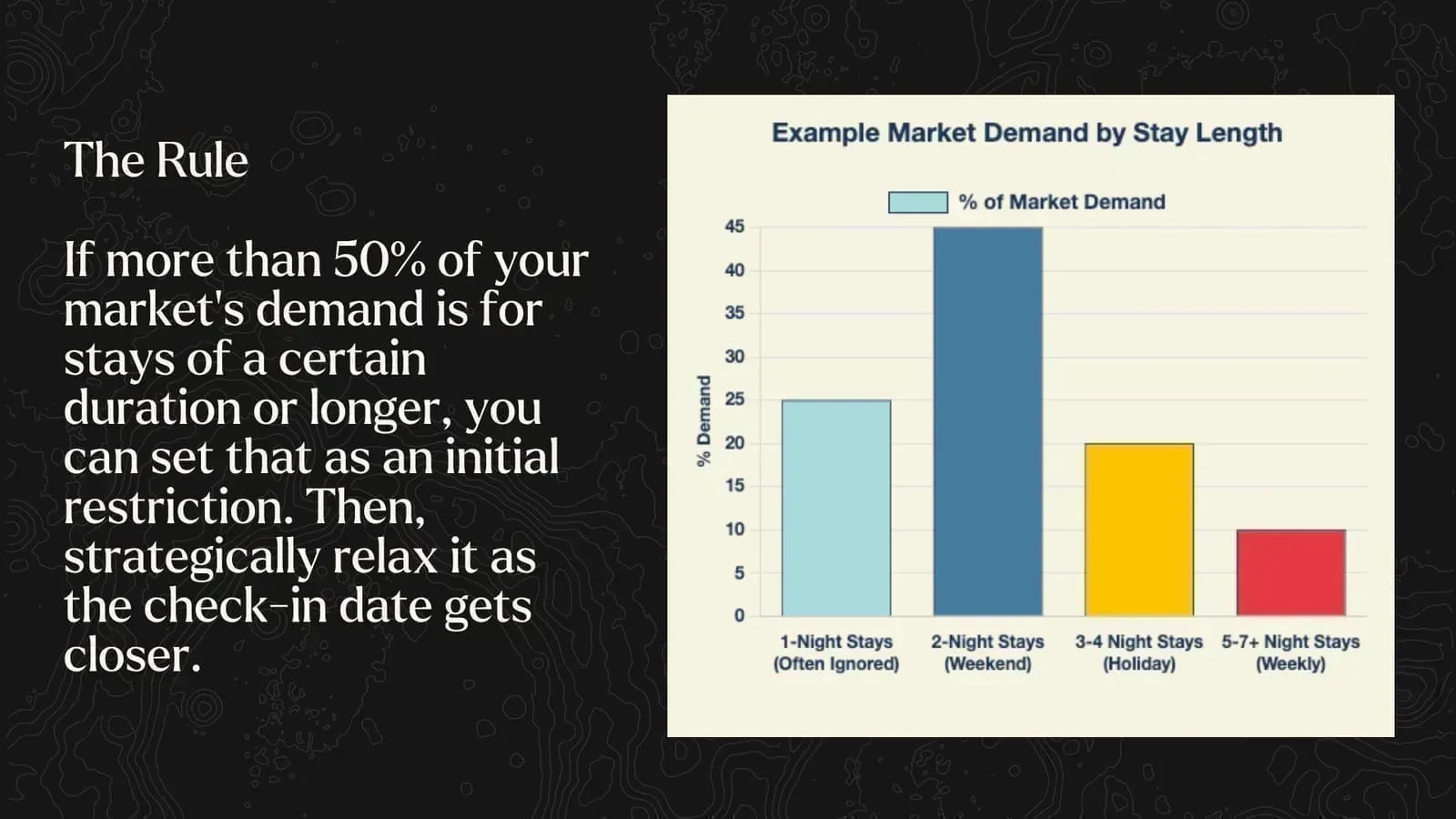 The Rule

If more than 50% of your market's demand is for stays of a certain duration or longer, you can set that as an initial restriction. Then, strategically relax it as the check-in date gets closer.

Example Market Demand by Stay Length

% of Market Demand

% Demand

45
40
35
30
25
20
15
10
5
0

1-Night Stays (Often Ignored)
2-Night Stays (Weekend)
3-4 Night Stays (Holiday)
5-7+ Night Stays (Weekly)